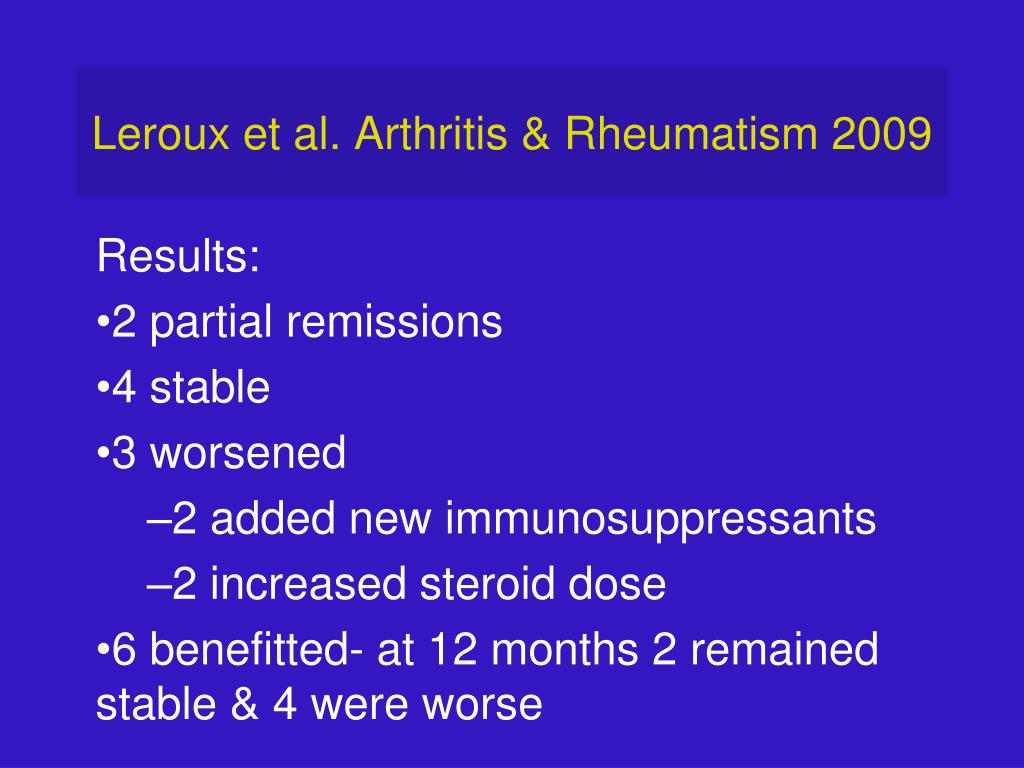 Leroux et al. Arthritis & Rheumatism 2009

Results:
•2 partial remissions
•4 stable
•3 worsened
–2 added new immunosuppressants
–2 increased steroid dose
•6 benefitted- at 12 months 2 remained stable & 4 were worse